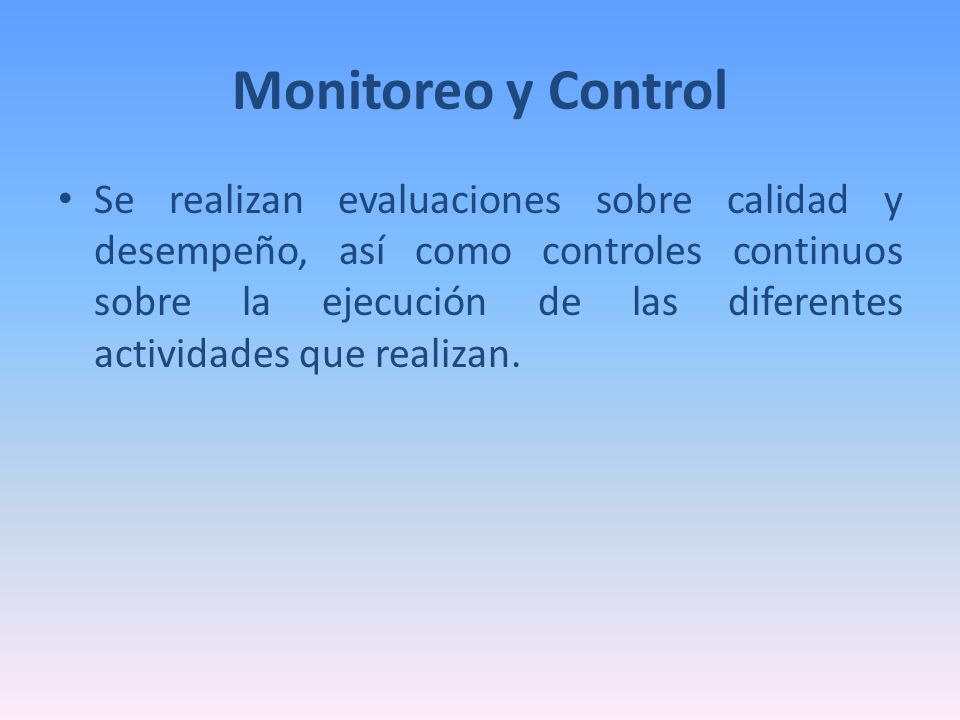 Monitoreo y Control

• Se realizan evaluaciones sobre calidad y desempeño, así como controles continuos sobre la ejecución de las diferentes actividades que realizan.